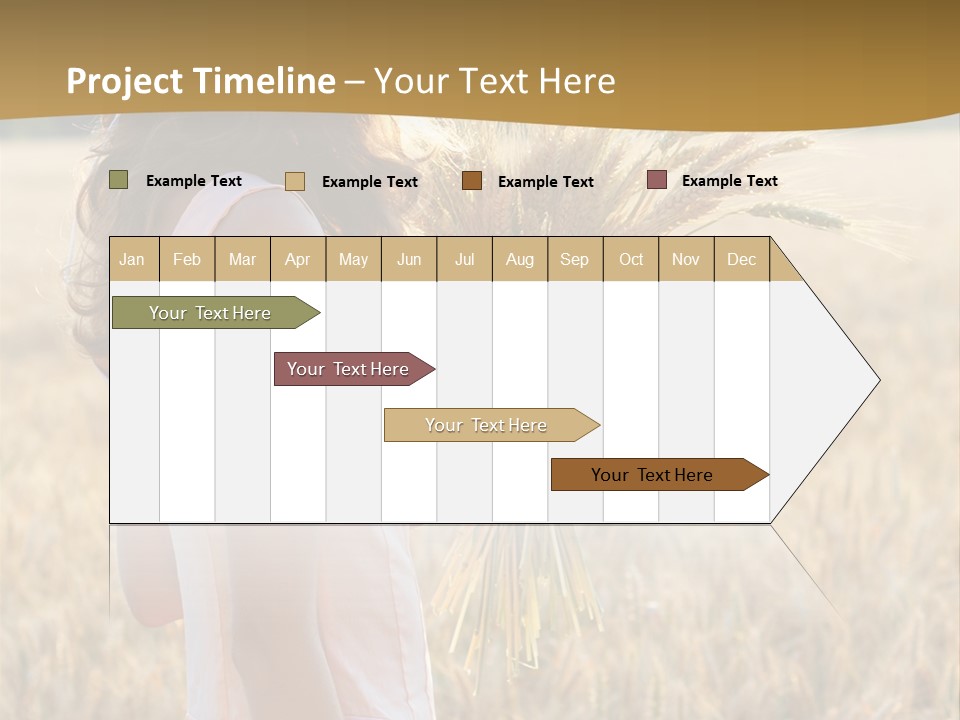 Project Timeline – Your Text Here

Example Text
Example Text
Example Text
Example Text

| Jan | Feb | Mar | Apr | May | Jun | Jul | Aug | Sep | Oct | Nov | Dec |
|---|---|---|---|---|---|---|---|---|---|---|---|

Your Text Here

Your Text Here

Your Text Here

Your Text Here